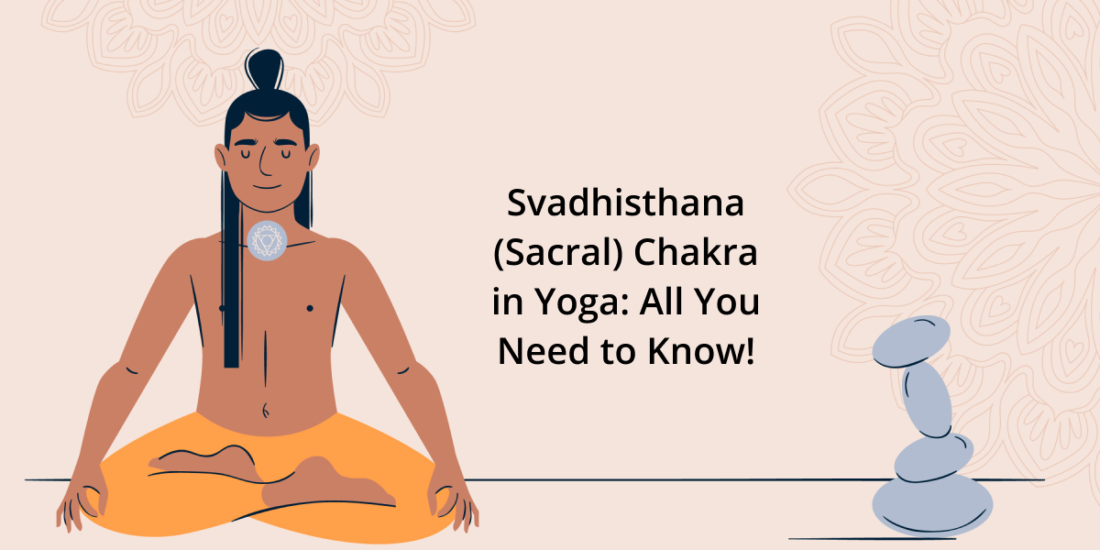 Svadhisthana (Sacral) Chakra in Yoga: All You Need to Know!